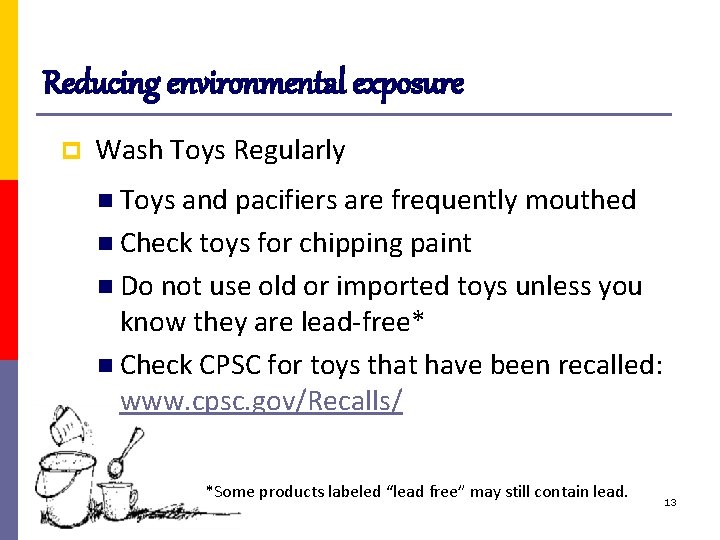 Reducing environmental exposure

Wash Toys Regularly

Toys and pacifiers are frequently mouthed

Check toys for chipping paint

Do not use old or imported toys unless you know they are lead-free*

Check CPSC for toys that have been recalled: www.cpsc.gov/Recalls/

*Some products labeled “lead free” may still contain lead.

13